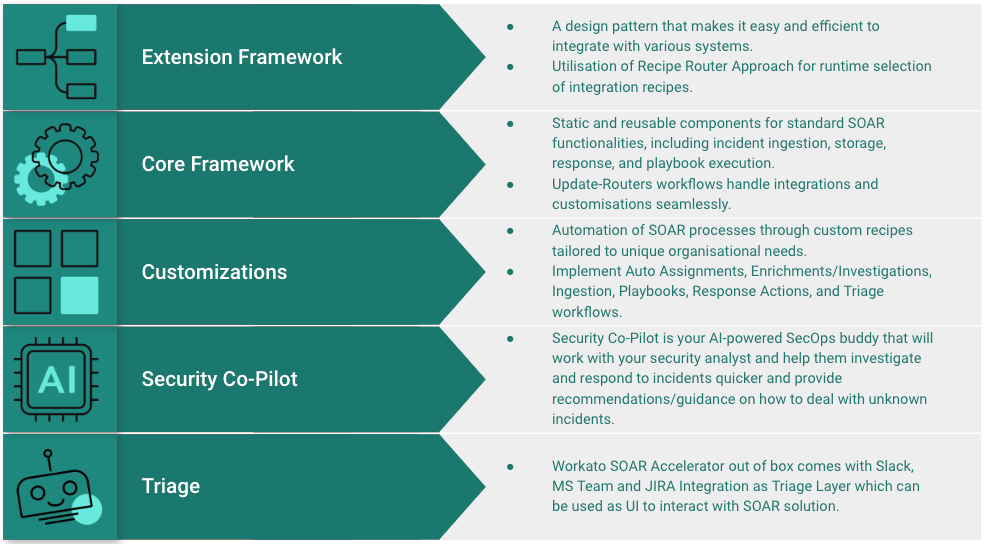 Extension Framework

- A design pattern that makes it easy and efficient to integrate with various systems.
- Utilisation of Recipe Router Approach for runtime selection of integration recipes.

Core Framework

- Static and reusable components for standard SOAR functionalities, including incident ingestion, storage, response, and playbook execution.
- Update-Routers workflows handle integrations and customisations seamlessly.

Customizations

- Automation of SOAR processes through custom recipes tailored to unique organisational needs.
- Implement Auto Assignments, Enrichments/Investigations, Ingestion, Playbooks, Response Actions, and Triage workflows.

AI

Security Co-Pilot

- Security Co-Pilot is your AI-powered SecOps buddy that will work with your security analyst and help them investigate and respond to incidents quicker and provide recommendations/guidance on how to deal with unknown incidents.

Triage

- Workato SOAR Accelerator out of box comes with Slack, MS Team and JIRA Integration as Triage Layer which can be used as UI to interact with SOAR solution.